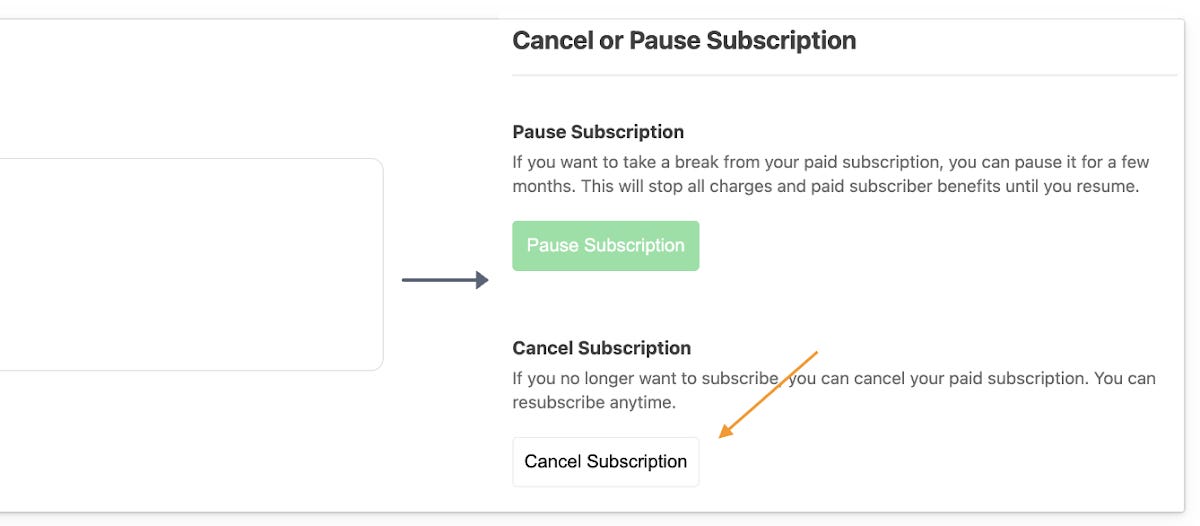 Cancel or Pause Subscription

Pause Subscription

If you want to take a break from your paid subscription, you can pause it for a few months. This will stop all charges and paid subscriber benefits until you resume.

Pause Subscription

Cancel Subscription

If you no longer want to subscribe, you can cancel your paid subscription. You can resubscribe anytime.

Cancel Subscription